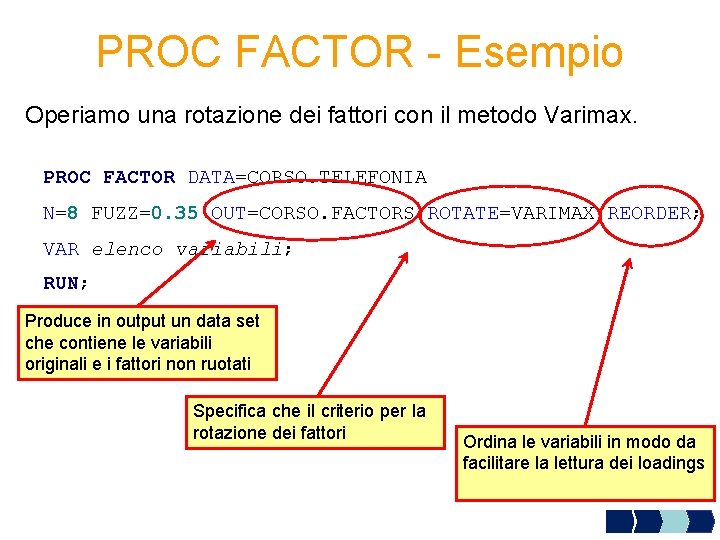 PROC FACTOR - Esempio

Operiamo una rotazione dei fattori con il metodo Varimax.

PROC FACTOR DATA=CORSO.TELEFONIA
N=8 FUZZ=0.35 OUT=CORSO.FACTORS ROTATE=VARIMAX REORDER;
VAR elenco variabili;
RUN;

Produce in output un data set che contiene le variabili originali e i fattori non ruotati

Specifica che il criterio per la rotazione dei fattori

Ordina le variabili in modo da facilitare la lettura dei loadings